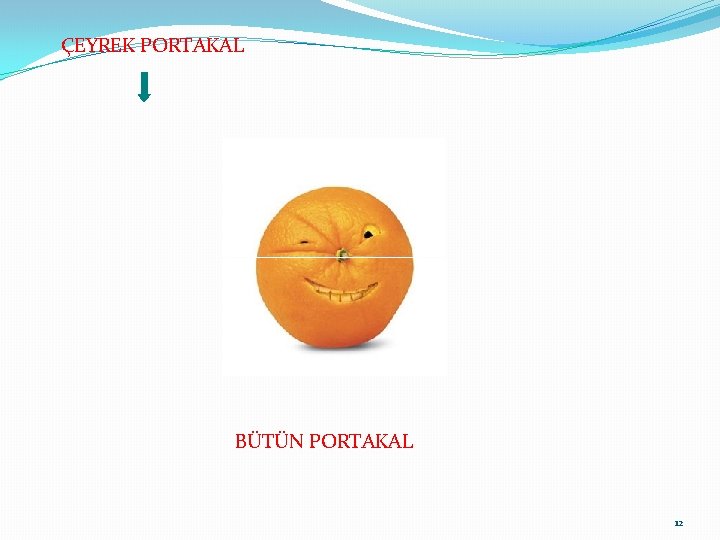 ÇEYREK PORTAKAL

BÜTÜN PORTAKAL

12